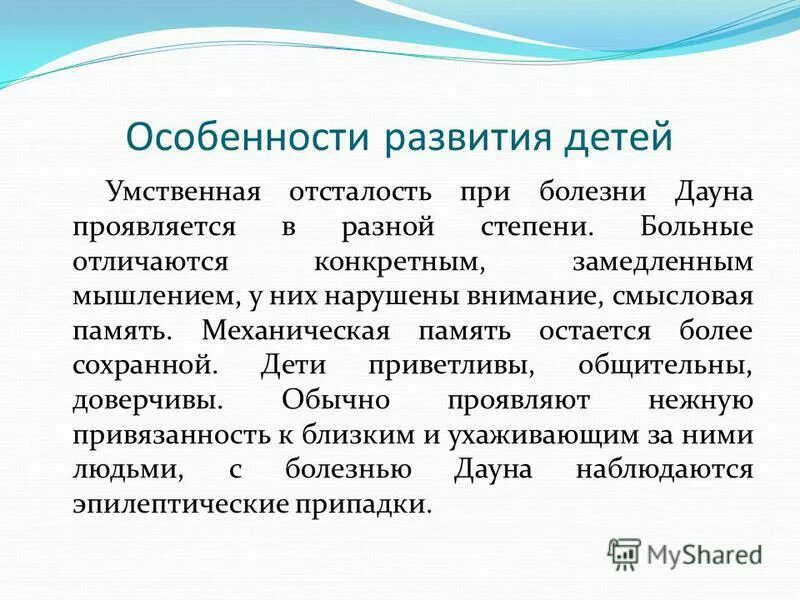 Особенности развития детей

Умственная отсталость при болезни Дауна проявляется в разной степени. Больные отличаются конкретным, замедленным мышлением, у них нарушены внимание, смысловая память. Механическая память остается более сохранной. Дети приветливы, общительны, доверчивы. Обычно проявляют нежную привязанность к близким и ухаживающим за ними людьми, с болезнью Дауна наблюдаются эпилептические припадки.

MyShared